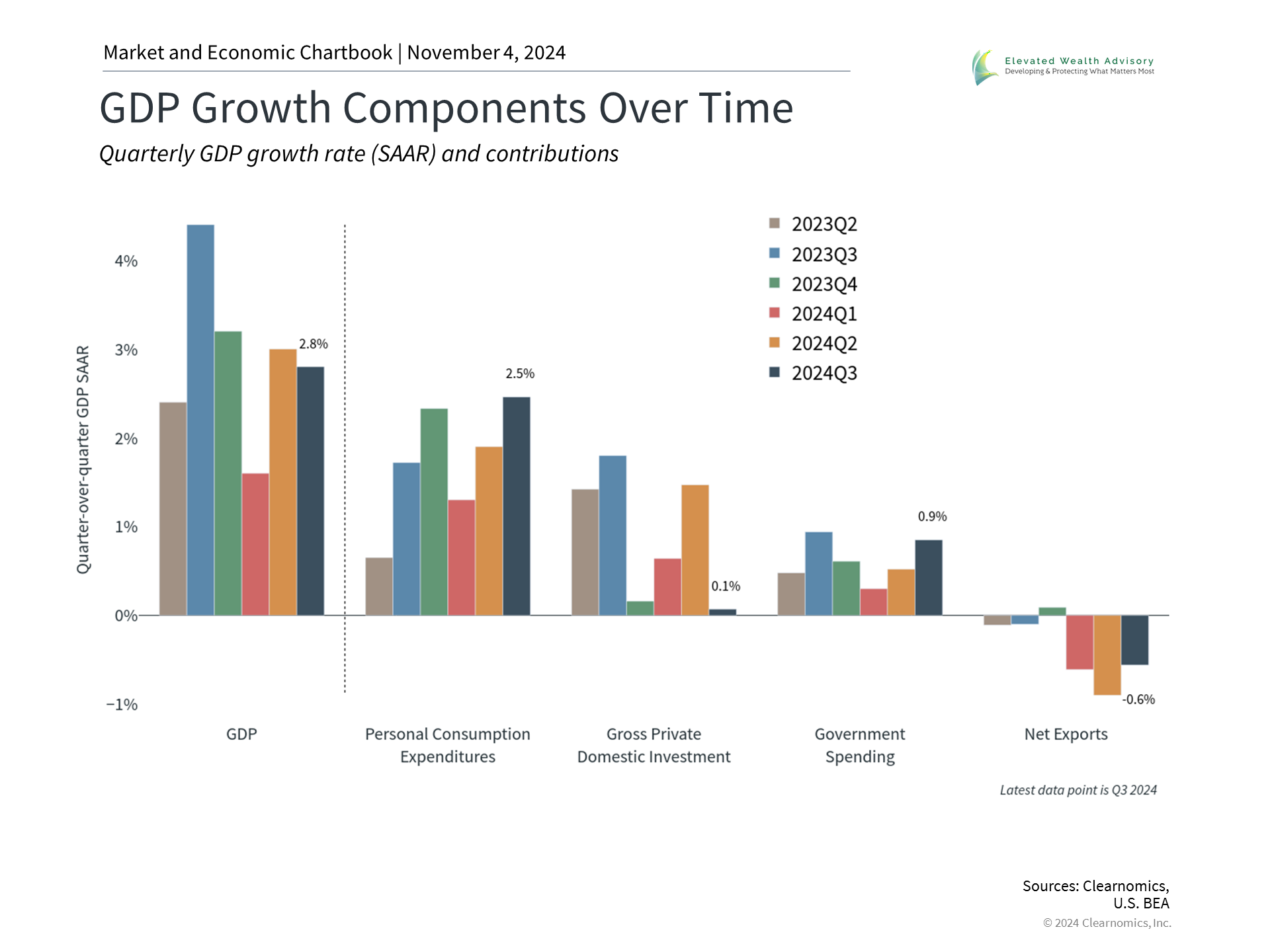 Market and Economic Chartbook | November 4, 2024

Elevated Wealth Advisory
Developing & Protecting What Matters Most

GDP Growth Components Over Time

Quarterly GDP growth rate (SAAR) and contributions

2023Q2
2023Q3
2023Q4
2024Q1
2024Q2
2024Q3

Quarter-over-quarter GDP SAAR

4%
3%
2%
1%
0%
−1%

2.8%
2.5%
0.1%
0.9%
-0.6%

GDP
Personal Consumption Expenditures
Gross Private Domestic Investment
Government Spending
Net Exports

Latest data point is Q3 2024

Sources: Clearnomics, U.S. BEA
© 2024 Clearnomics, Inc.